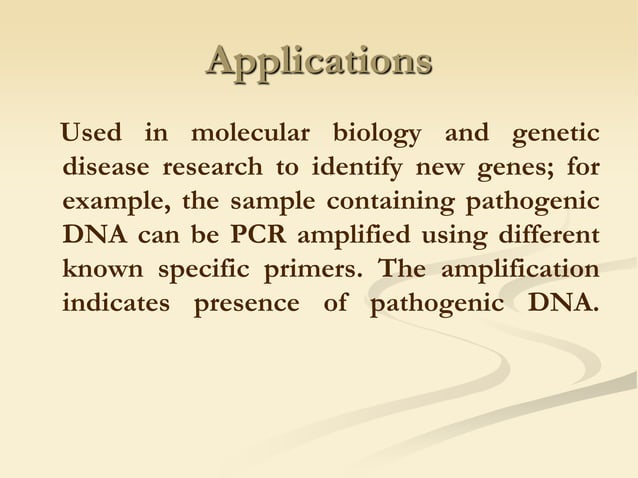 Applications

Used in molecular biology and genetic disease research to identify new genes; for example, the sample containing pathogenic DNA can be PCR amplified using different known specific primers. The amplification indicates presence of pathogenic DNA.